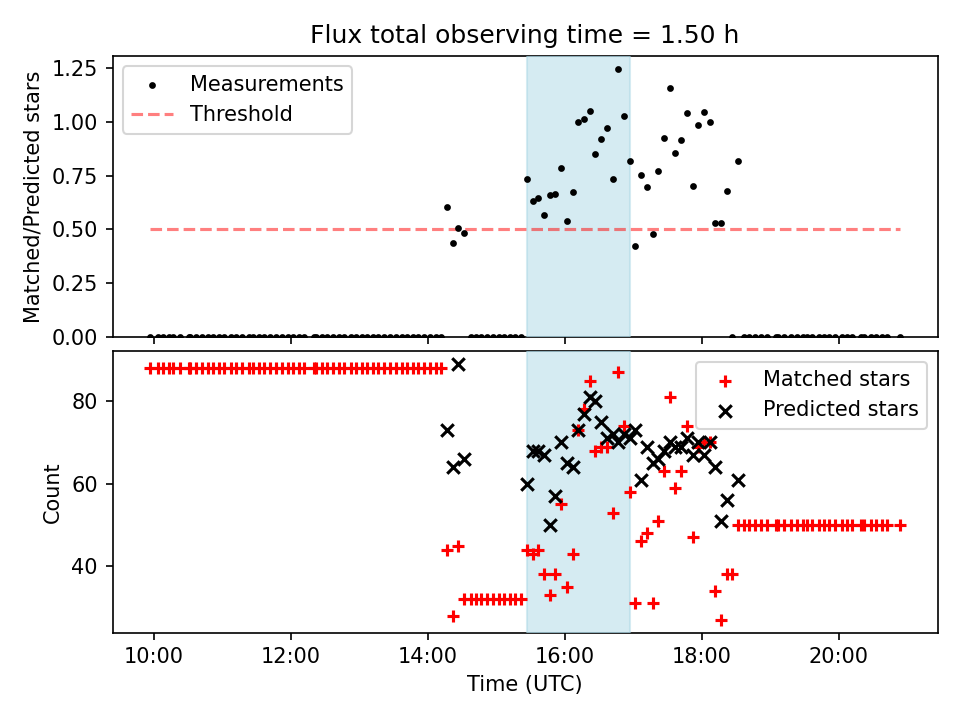 Flux total observing time = 1.50 h

Measurements
Threshold

Matched/Predicted stars

1.25
1.00
0.75
0.50
0.25
0.00

Matched stars
Predicted stars

Count

80
60
40

10:00 12:00 14:00 16:00 18:00 20:00

Time (UTC)